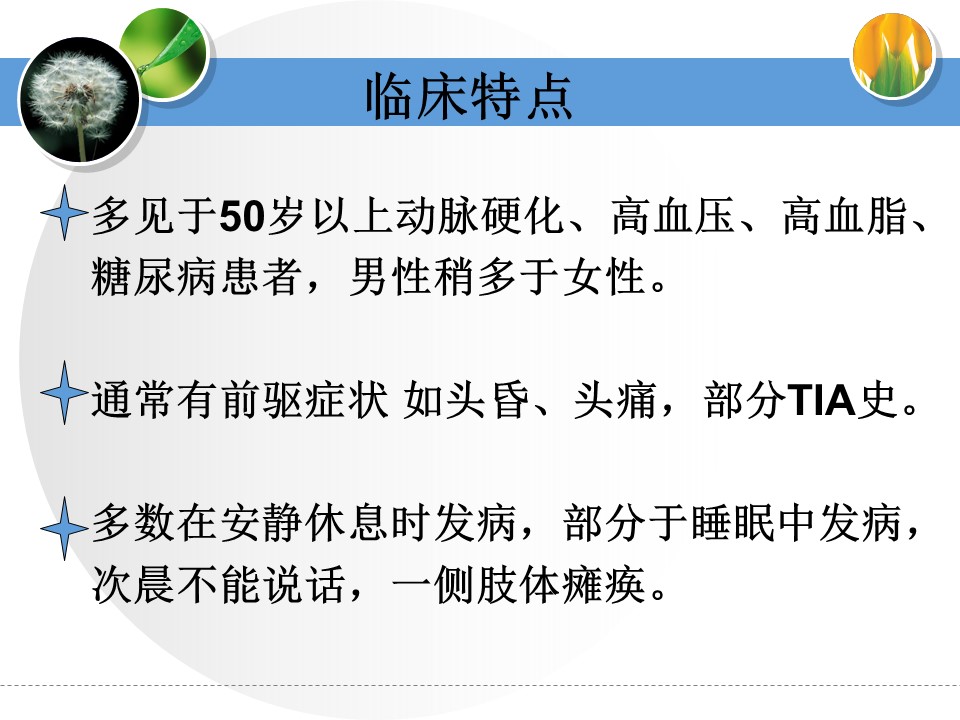 临床特点

多见于50岁以上动脉硬化、高血压、高血脂、糖尿病患者，男性稍多于女性。

通常有前驱症状 如头昏、头痛，部分TIA史。

多数在安静休息时发病，部分于睡眠中发病，次晨不能说话，一侧肢体瘫痪。